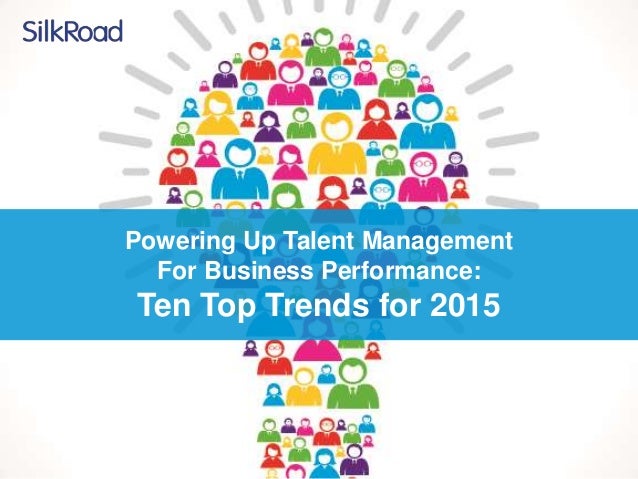 SilkRoad

Powering Up Talent Management For Business Performance:
Ten Top Trends for 2015